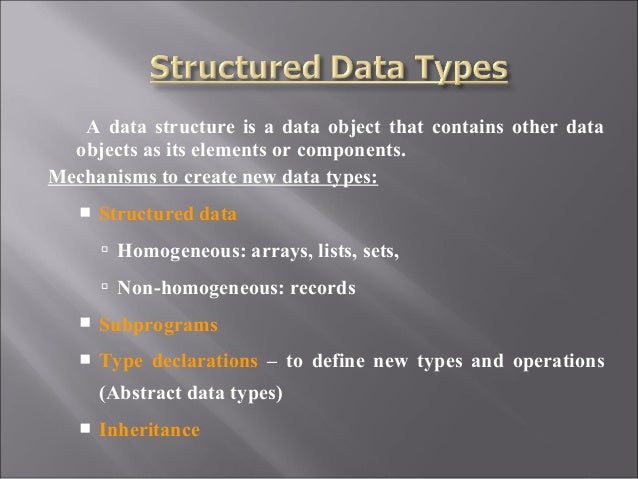 Structured Data Types

A data structure is a data object that contains other data objects as its elements or components.

Mechanisms to create new data types:

- Structured data
  - Homogeneous: arrays, lists, sets,
  - Non-homogeneous: records
- Subprograms
- Type declarations – to define new types and operations (Abstract data types)
- Inheritance